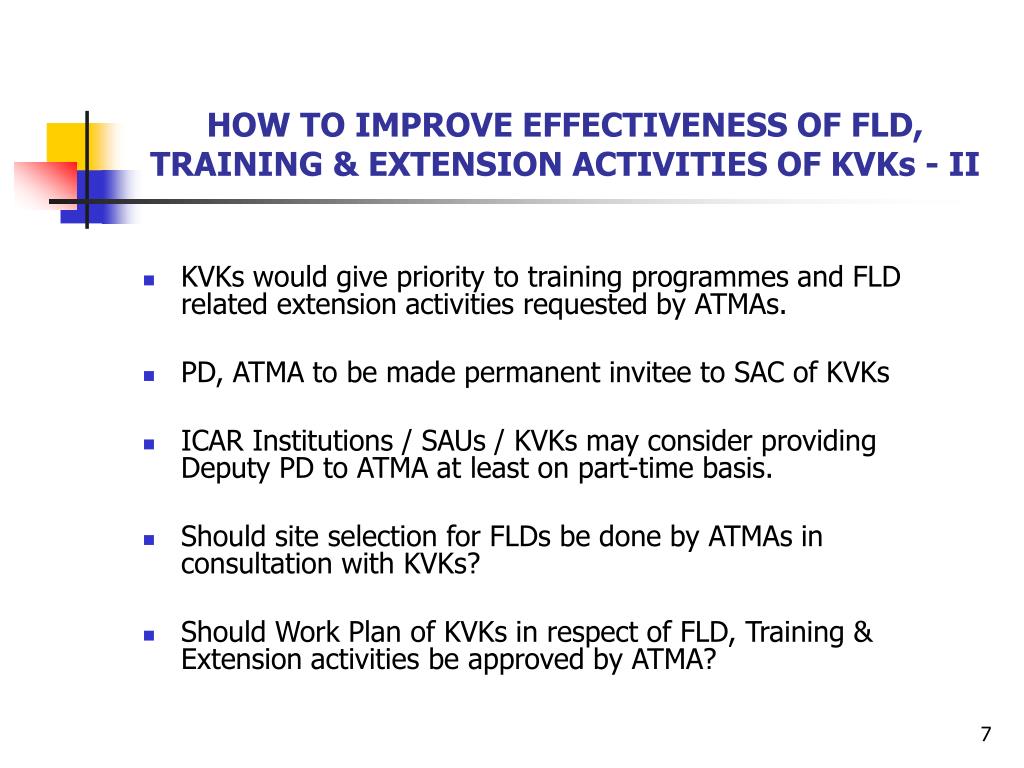 HOW TO IMPROVE EFFECTIVENESS OF FLD, TRAINING & EXTENSION ACTIVITIES OF KVKs - II

- KVKs would give priority to training programmes and FLD related extension activities requested by ATMAs.
- PD, ATMA to be made permanent invitee to SAC of KVKs
- ICAR Institutions / SAUs / KVKs may consider providing Deputy PD to ATMA at least on part-time basis.
- Should site selection for FLDs be done by ATMAs in consultation with KVKs?
- Should Work Plan of KVKs in respect of FLD, Training & Extension activities be approved by ATMA?

7